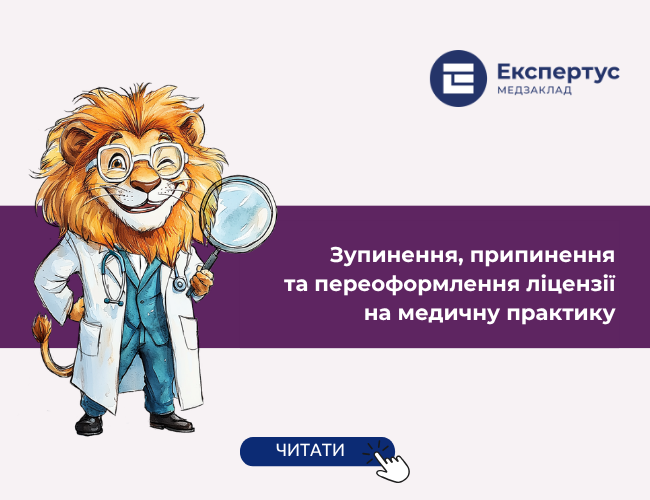 Експертус
МЕДЗАКЛАД

Зупинення, припинення та переоформлення ліцензії на медичну практику

ЧИТАТИ